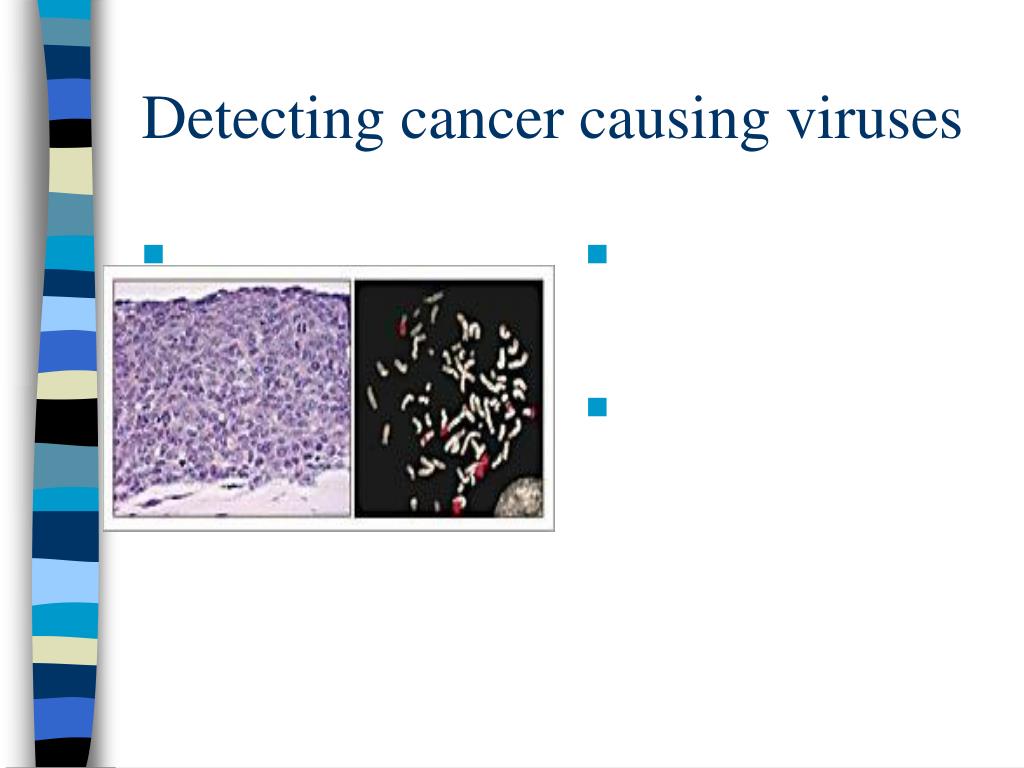 Detecting cancer causing viruses